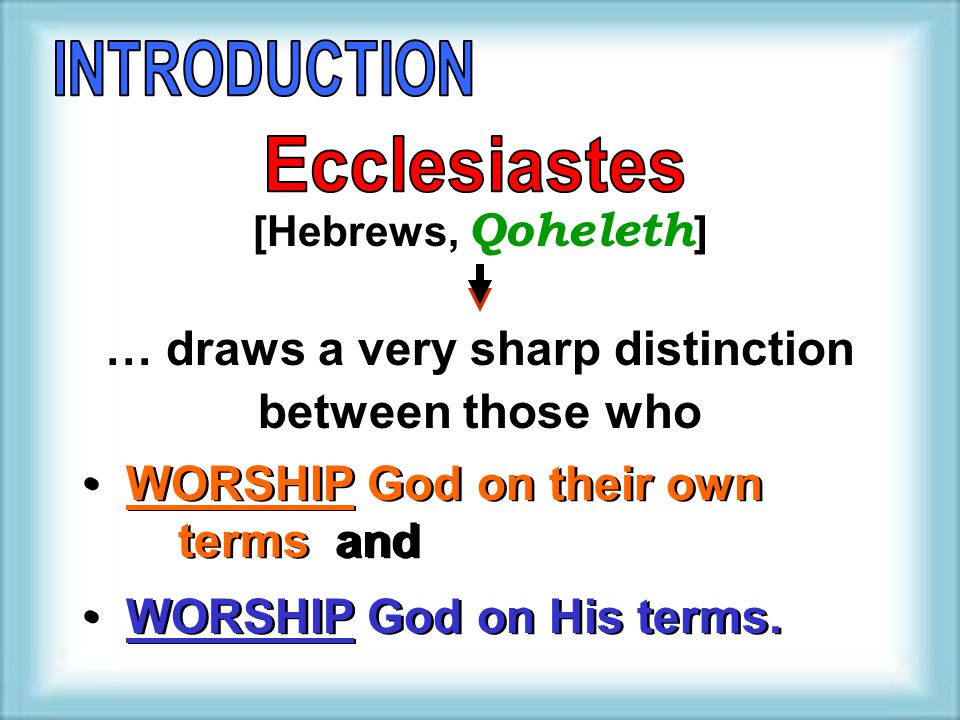 INTRODUCTION

Ecclesiastes

[Hebrews, Qoheleth]

… draws a very sharp distinction between those who

• WORSHIP God on their own terms and

• WORSHIP God on His terms.